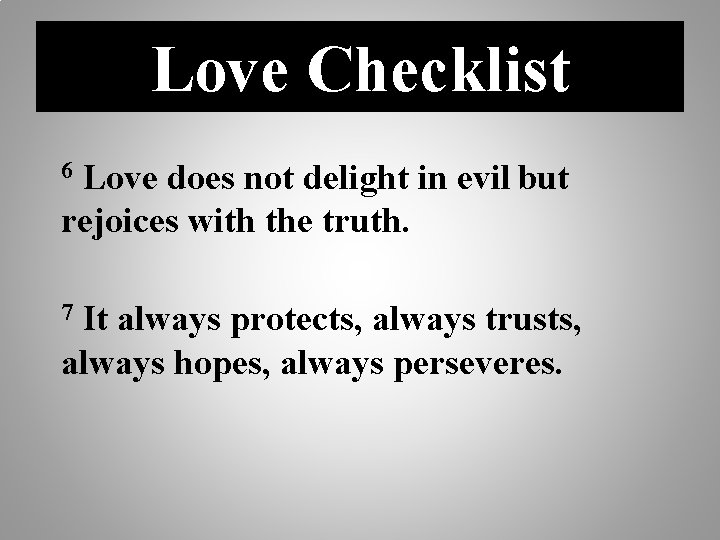 Love Checklist

$^6$ Love does not delight in evil but rejoices with the truth.

$^7$ It always protects, always trusts, always hopes, always perseveres.